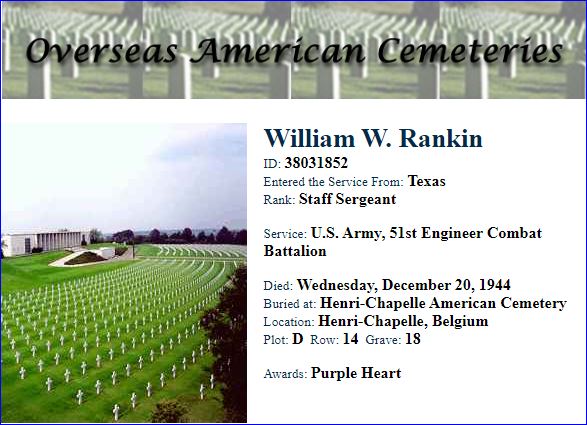 Overseas American Cemeteries

William W. Rankin
ID: 38031852
Entered the Service From: Texas
Rank: Staff Sergeant

Service: U.S. Army, 51st Engineer Combat Battalion

Died: Wednesday, December 20, 1944
Buried at: Henri-Chapelle American Cemetery
Location: Henri-Chapelle, Belgium
Plot: D Row: 14 Grave: 18

Awards: Purple Heart